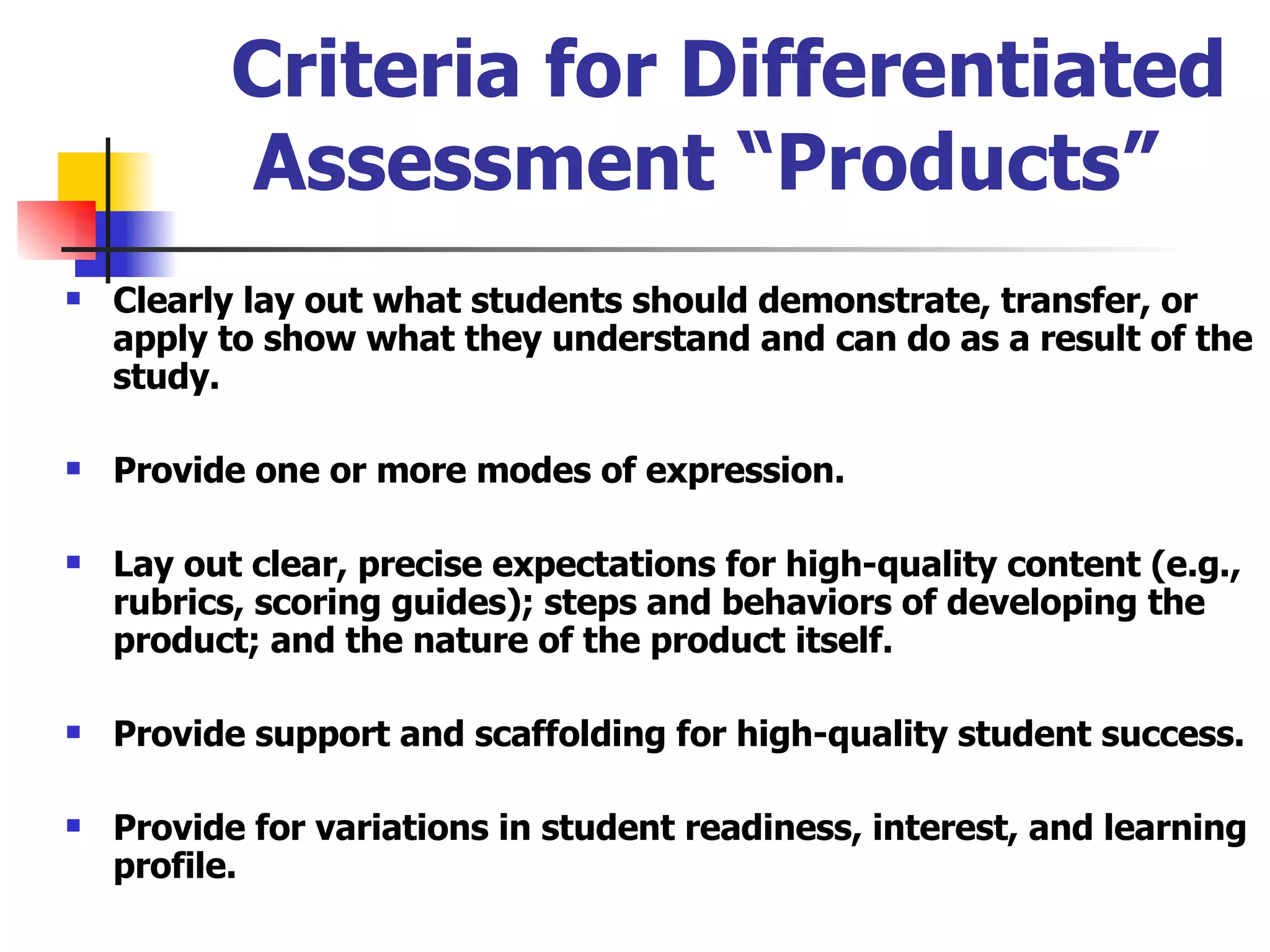 Criteria for Differentiated Assessment “Products”

- Clearly lay out what students should demonstrate, transfer, or apply to show what they understand and can do as a result of the study.

- Provide one or more modes of expression.

- Lay out clear, precise expectations for high-quality content (e.g., rubrics, scoring guides); steps and behaviors of developing the product; and the nature of the product itself.

- Provide support and scaffolding for high-quality student success.

- Provide for variations in student readiness, interest, and learning profile.